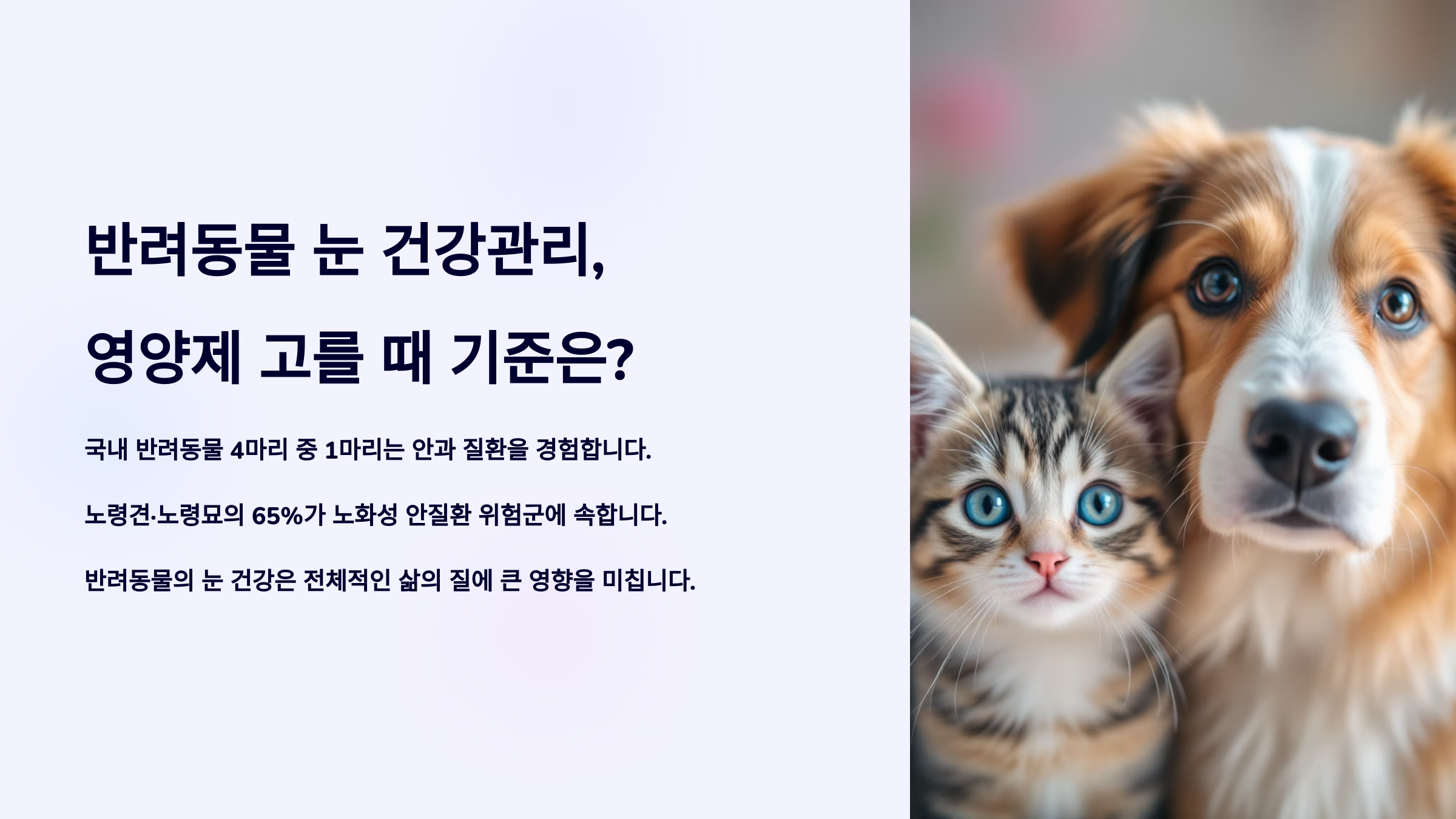 반려동물 눈 건강관리,

영양제 고를 때 기준은?

국내 반려동물 4마리 중 1마리는 안과 질환을 경험합니다.

노령견·노령묘의 65%가 노화성 안질환 위험군에 속합니다.

반려동물의 눈 건강은 전체적인 삶의 질에 큰 영향을 미칩니다.